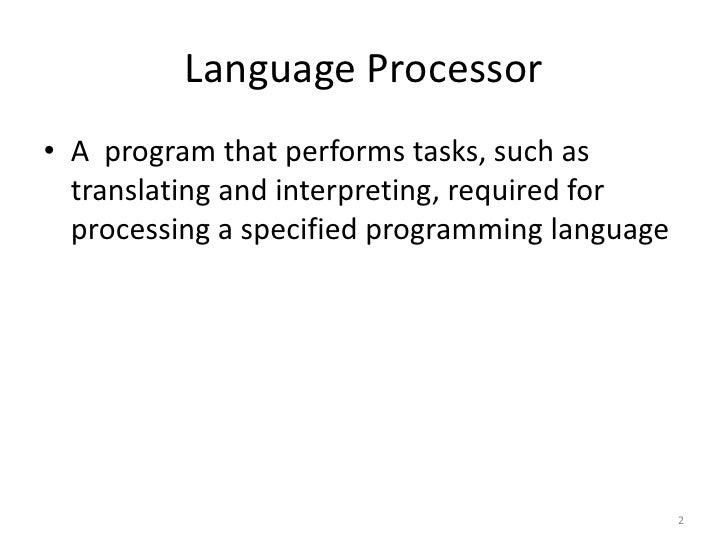 Language Processor

• A program that performs tasks, such as translating and interpreting, required for processing a specified programming language

2